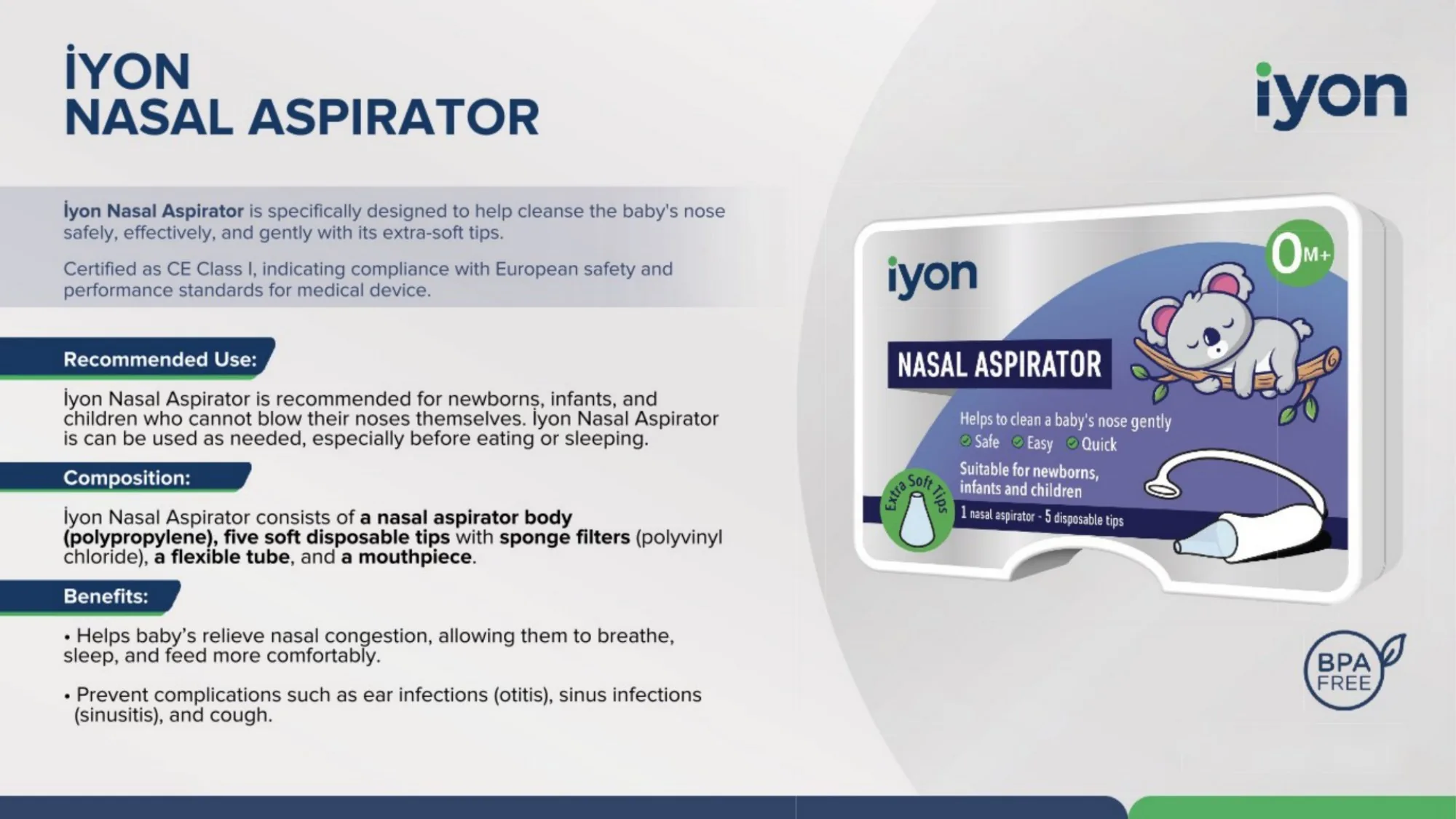 İYON
NASAL ASPIRATOR

iyon

İyon Nasal Aspirator is specifically designed to help cleanse the baby's nose safely, effectively, and gently with its extra-soft tips.

Certified as CE Class I, indicating compliance with European safety and performance standards for medical device.

Recommended Use:

İyon Nasal Aspirator is recommended for newborns, infants, and children who cannot blow their noses themselves. İyon Nasal Aspirator is can be used as needed, especially before eating or sleeping.

Composition:

İyon Nasal Aspirator consists of a nasal aspirator body (polypropylene), five soft disposable tips with sponge filters (polyvinyl chloride), a flexible tube, and a mouthpiece.

Benefits:

• Helps baby's relieve nasal congestion, allowing them to breathe, sleep, and feed more comfortably.

• Prevent complications such as ear infections (otitis), sinus infections (sinusitis), and cough.

iyon
0M+
NASAL ASPIRATOR
Helps to clean a baby's nose gently
Safe Easy Quick
Suitable for newborns, infants and children
Extra Soft Tips
1 nasal aspirator - 5 disposable tips

BPA FREE